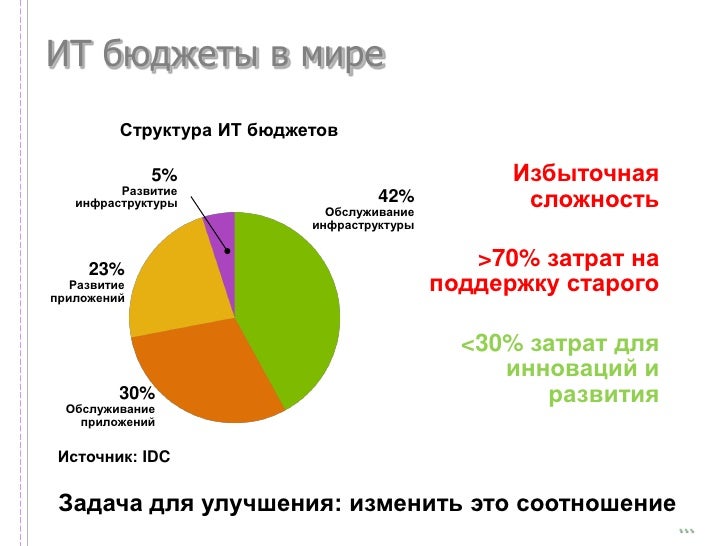 ИТ бюджеты в мире

Структура ИТ бюджетов

5%
Развитие инфраструктуры

42%
Обслуживание инфраструктуры

23%
Развитие приложений

30%
Обслуживание приложений

Источник: IDC

Избыточная сложность

>70% затрат на поддержку старого

<30% затрат для инноваций и развития

Задача для улучшения: изменить это соотношение